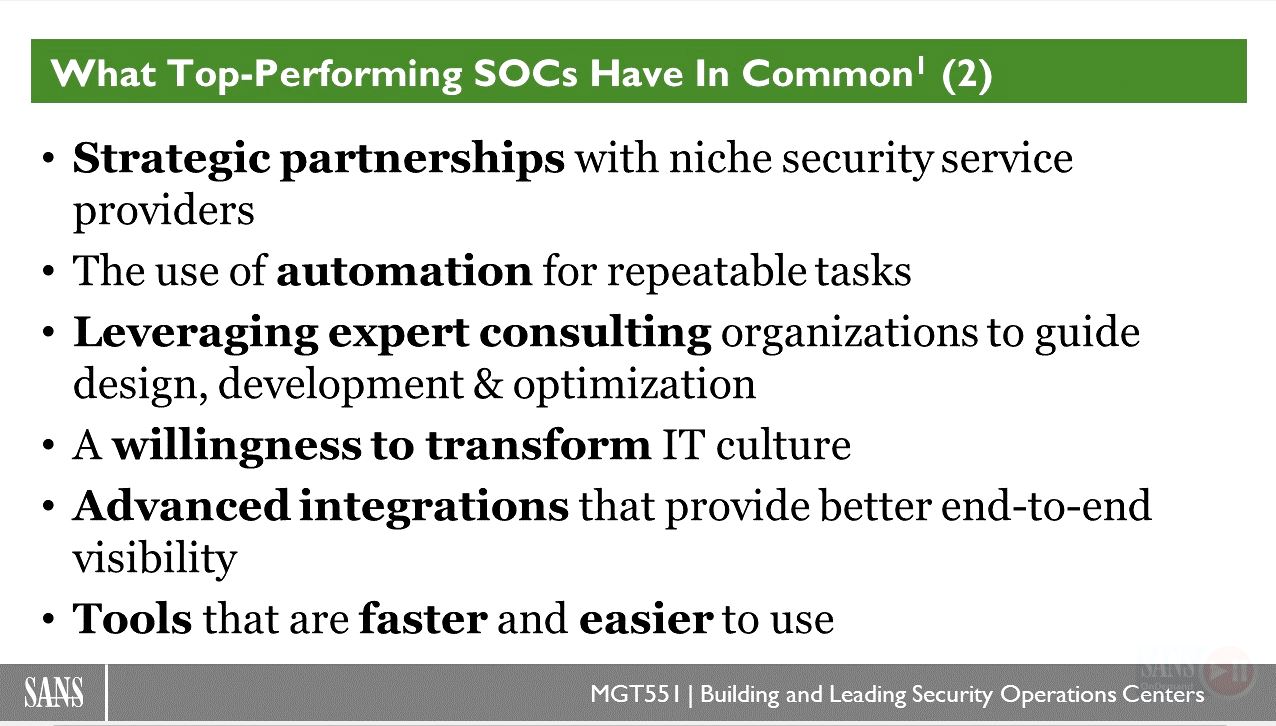 What Top-Performing SOCs Have In Common$^1$ (2)

• Strategic partnerships with niche security service providers

• The use of automation for repeatable tasks

• Leveraging expert consulting organizations to guide design, development & optimization

• A willingness to transform IT culture

• Advanced integrations that provide better end-to-end visibility

• Tools that are faster and easier to use

SANS

MGT551 | Building and Leading Security Operations Centers